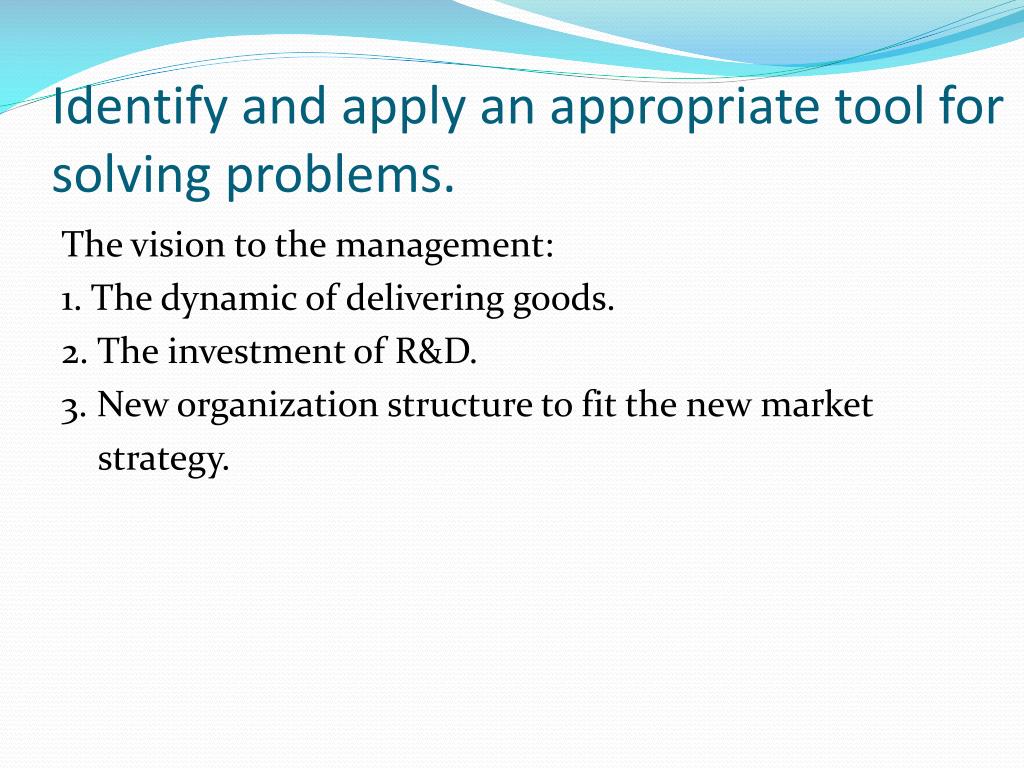 Identify and apply an appropriate tool for solving problems.

The vision to the management:
1. The dynamic of delivering goods.
2. The investment of R&D.
3. New organization structure to fit the new market strategy.